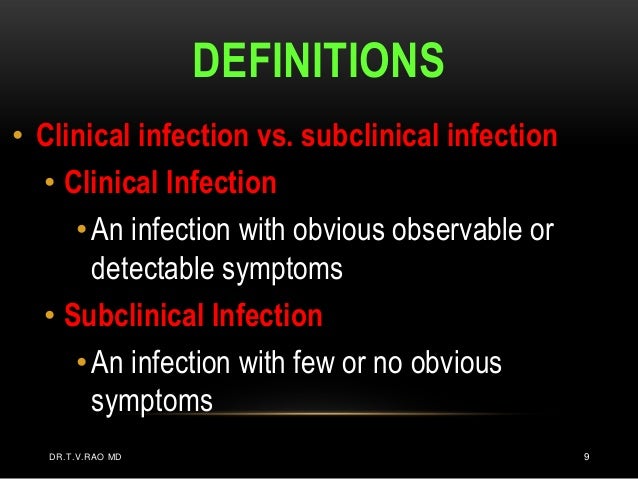 DEFINITIONS

• Clinical infection vs. subclinical infection
• Clinical Infection
• An infection with obvious observable or detectable symptoms
• Subclinical Infection
• An infection with few or no obvious symptoms

DR.T.V.RAO MD

9